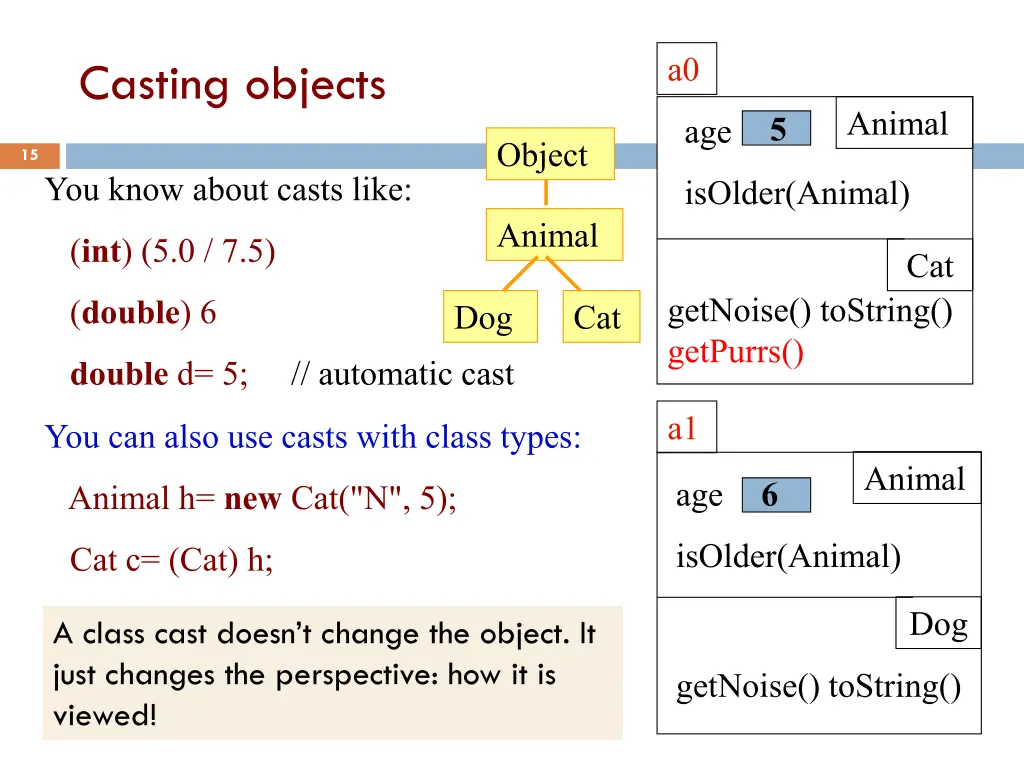 Casting objects

15

You know about casts like:

(int) (5.0 / 7.5)

(double) 6

double d= 5;     // automatic cast

You can also use casts with class types:

Animal h= new Cat("N", 5);

Cat c= (Cat) h;

A class cast doesn't change the object. It just changes the perspective: how it is viewed!

Object

Animal

Dog

Cat

a0

age 5

Animal

isOlder(Animal)

Cat

getNoise() toString()

getPurrs()

a1

age 6

Animal

isOlder(Animal)

Dog

getNoise() toString()